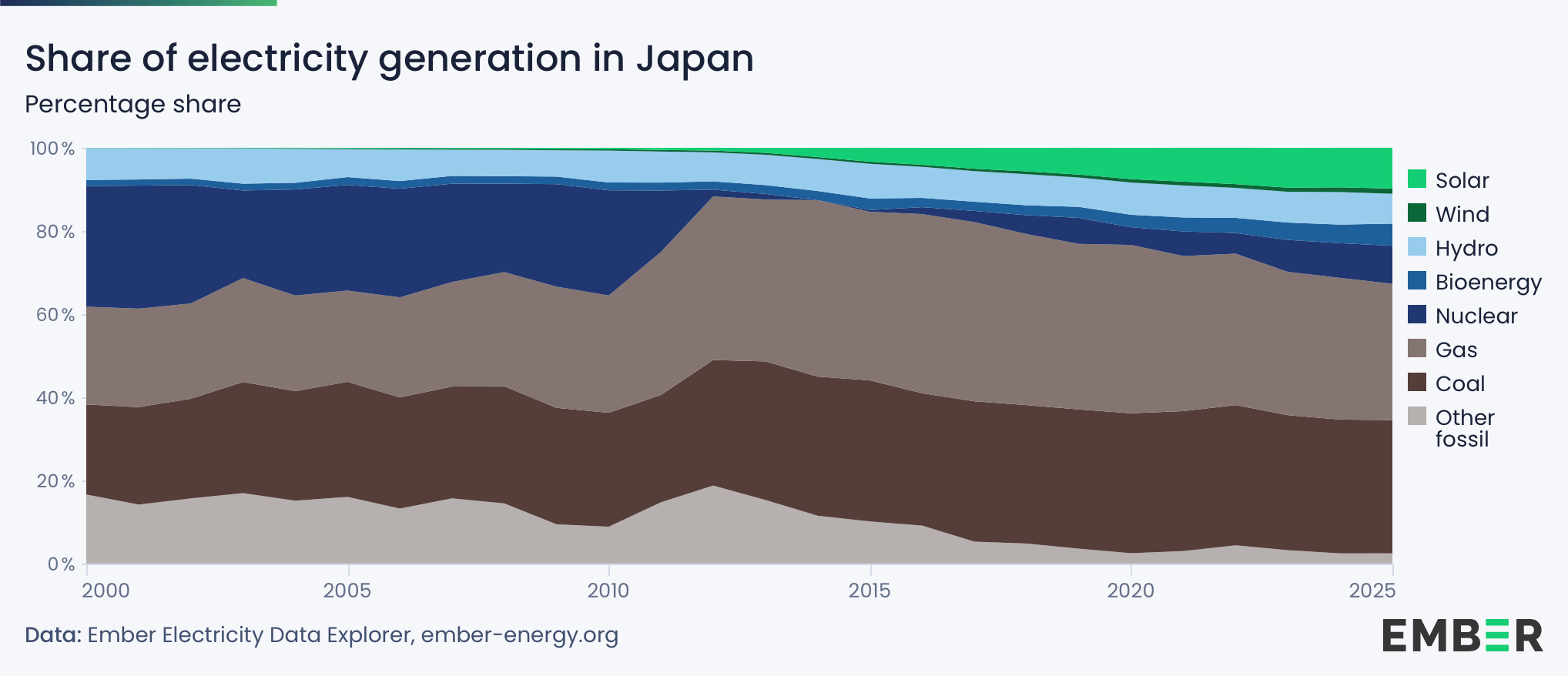 Share of electricity generation in Japan
Percentage share

100%
80%
60%
40%
20%
0%

2000
2005
2010
2015
2020
2025

Solar
Wind
Hydro
Bioenergy
Nuclear
Gas
Coal
Other fossil

Data: Ember Electricity Data Explorer, ember-energy.org

EMBER